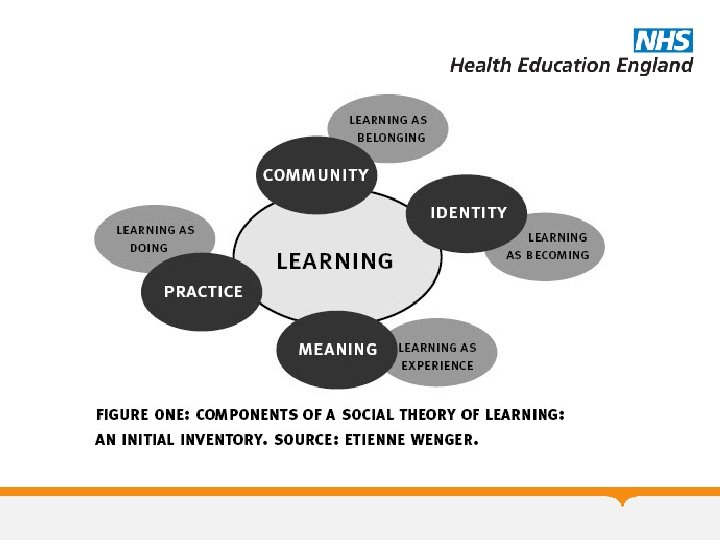 NHS
Health Education England

LEARNING AS BELONGING

COMMUNITY

IDENTITY

LEARNING AS BECOMING

LEARNING AS DOING

LEARNING

PRACTICE

MEANING

LEARNING AS EXPERIENCE

FIGURE ONE: COMPONENTS OF A SOCIAL THEORY OF LEARNING: AN INITIAL INVENTORY. SOURCE: ETIENNE WENGER.